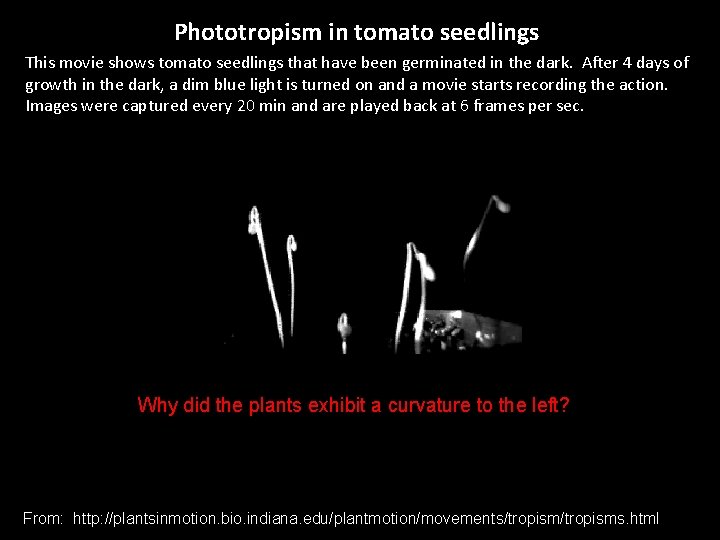 Phototropism in tomato seedlings

This movie shows tomato seedlings that have been germinated in the dark. After 4 days of growth in the dark, a dim blue light is turned on and a movie starts recording the action. Images were captured every 20 min and are played back at 6 frames per sec.

Why did the plants exhibit a curvature to the left?

From: http://plantsinmotion.bio.indiana.edu/plantmotion/movements/tropism/tropisms.html